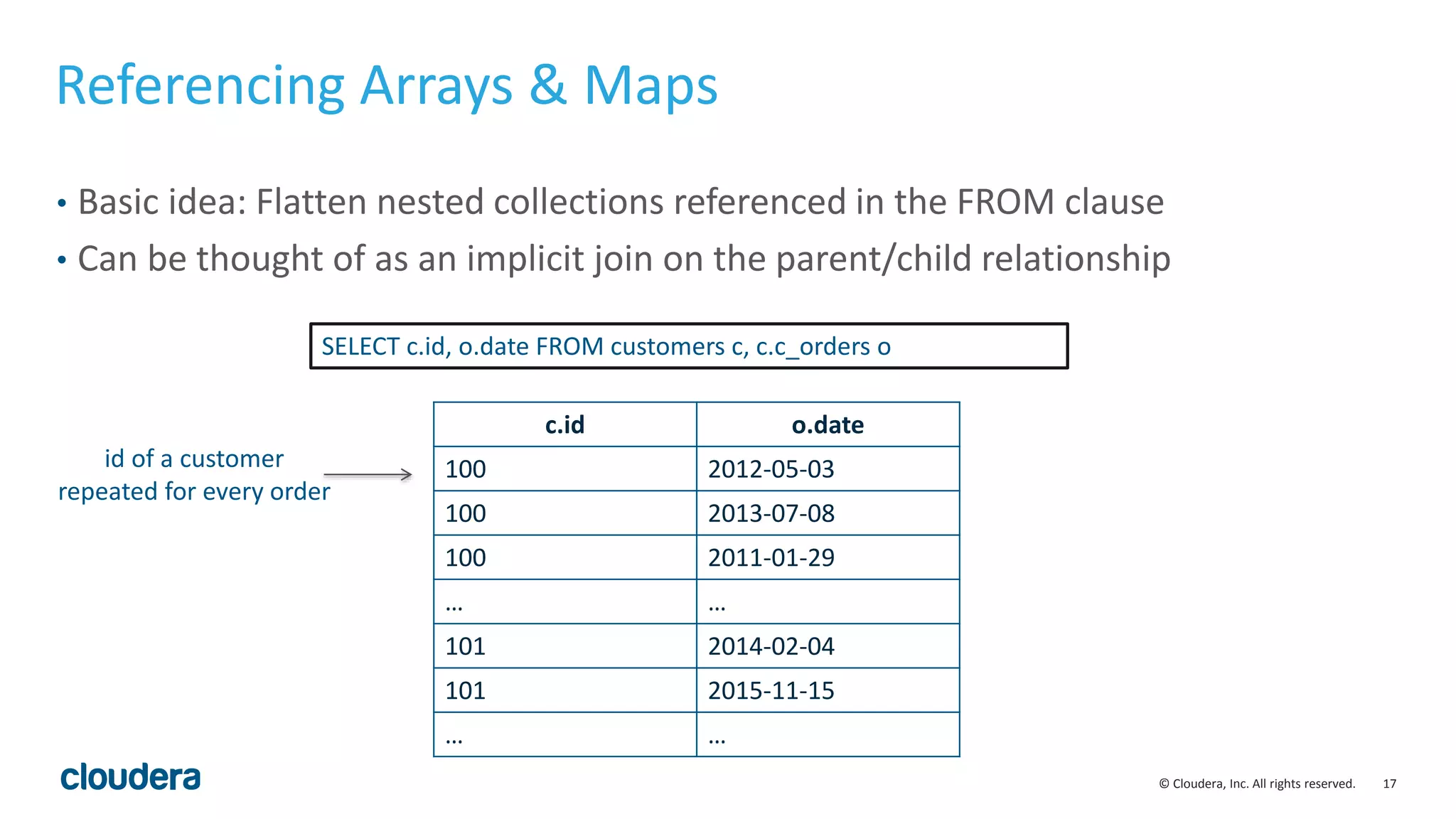 Referencing Arrays & Maps

• Basic idea: Flatten nested collections referenced in the FROM clause
• Can be thought of as an implicit join on the parent/child relationship

SELECT c.id, o.date FROM customers c, c.c_orders o

id of a customer repeated for every order

| c.id | o.date |
|---|---|
| 100 | 2012-05-03 |
| 100 | 2013-07-08 |
| 100 | 2011-01-29 |
| … | … |
| 101 | 2014-02-04 |
| 101 | 2015-11-15 |
| … | … |

cloudera

© Cloudera, Inc. All rights reserved. 17